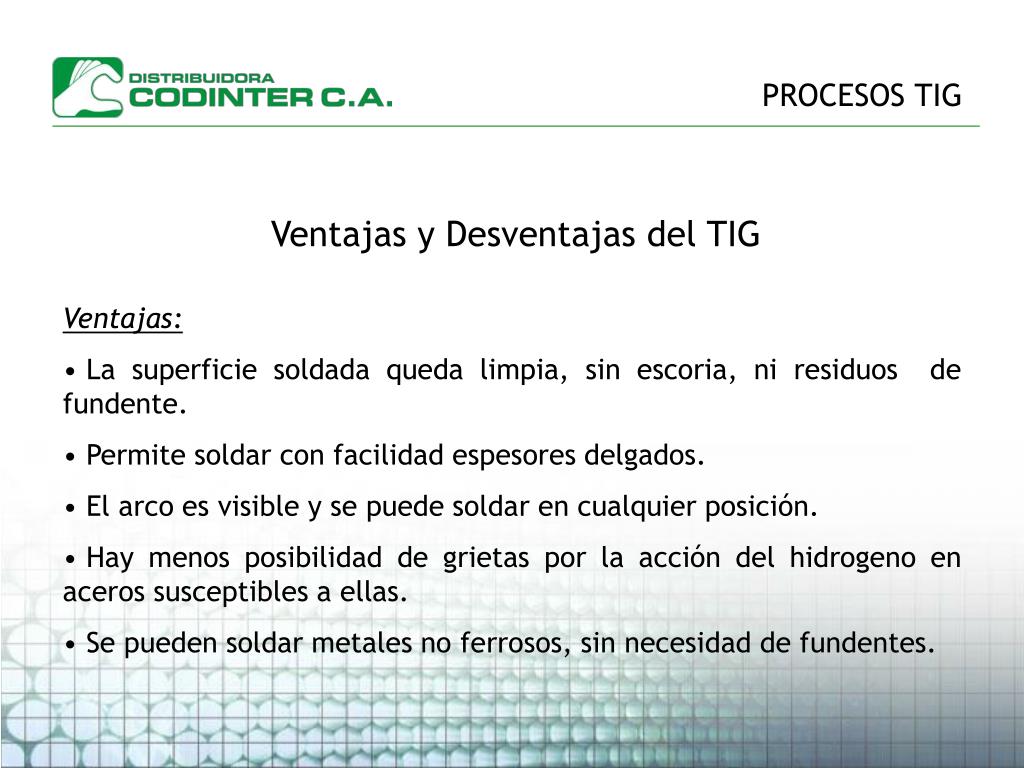 DISTRIBUIDORA
CODINTER C.A.

PROCESOS TIG

Ventajas y Desventajas del TIG

Ventajas:

• La superficie soldada queda limpia, sin escoria, ni residuos de fundente.

• Permite soldar con facilidad espesores delgados.

• El arco es visible y se puede soldar en cualquier posición.

• Hay menos posibilidad de grietas por la acción del hidrogeno en aceros susceptibles a ellas.

• Se pueden soldar metales no ferrosos, sin necesidad de fundentes.